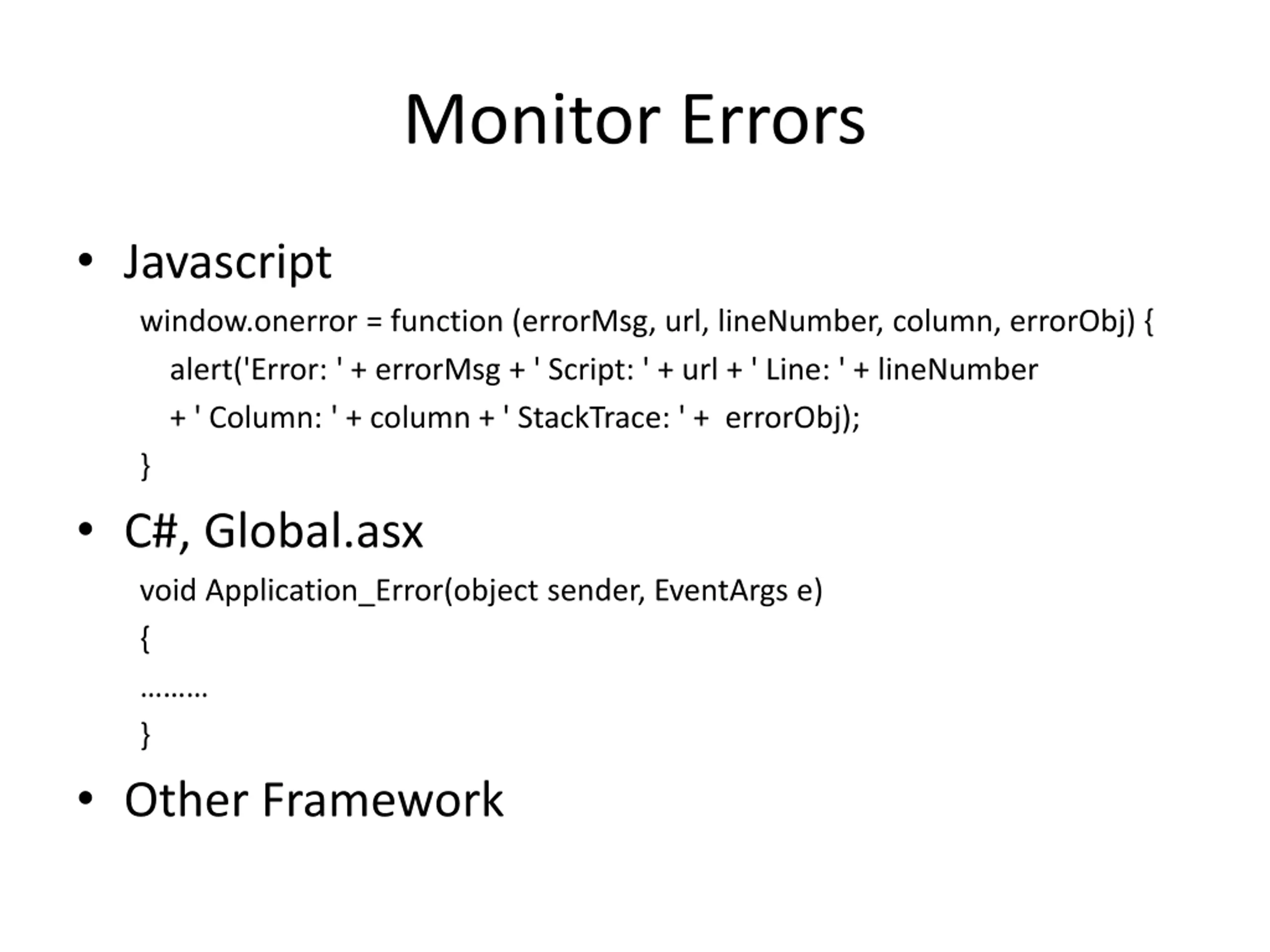 Monitor Errors

• Javascript

window.onerror = function (errorMsg, url, lineNumber, column, errorObj) {
alert('Error: ' + errorMsg + ' Script: ' + url + ' Line: ' + lineNumber
+ ' Column: ' + column + ' StackTrace: ' + errorObj);
}

• C#, Global.asx

void Application_Error(object sender, EventArgs e)
{
………
}

• Other Framework